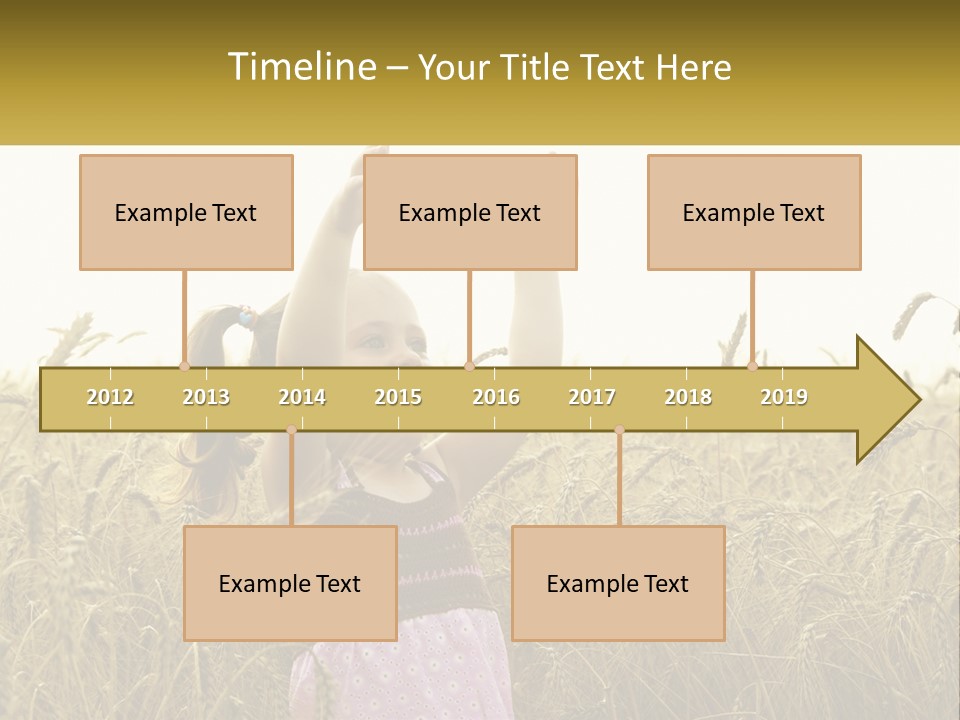 Timeline – Your Title Text Here

Example Text

Example Text

Example Text

2012 2013 2014 2015 2016 2017 2018 2019

Example Text

Example Text